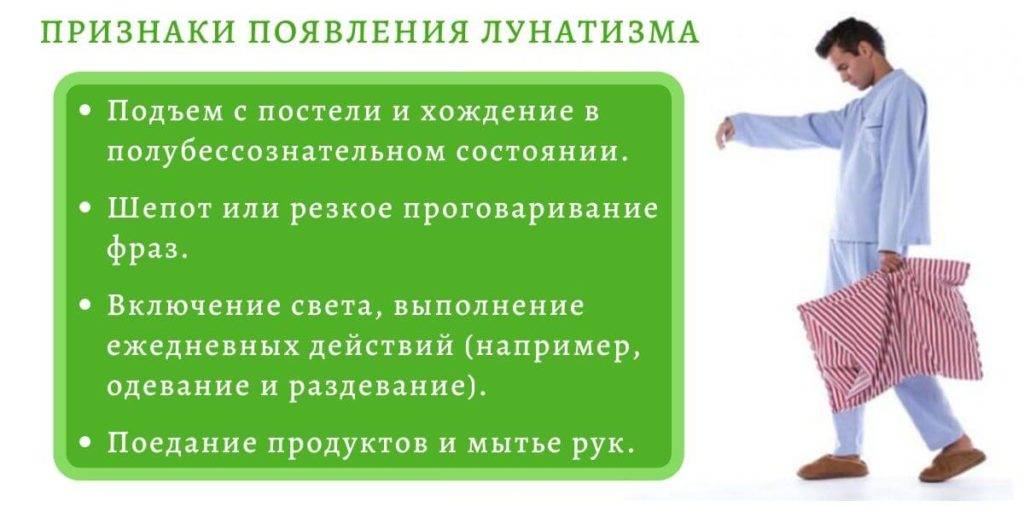 ПРИЗНАКИ ПОЯВЛЕНИЯ ЛУНАТИЗМА

• Подъем с постели и хождение в полубессознательном состоянии.

• Шепот или резкое проговаривание фраз.

• Включение света, выполнение ежедневных действий (например, одевание и раздевание).

• Поедание продуктов и мытье рук.